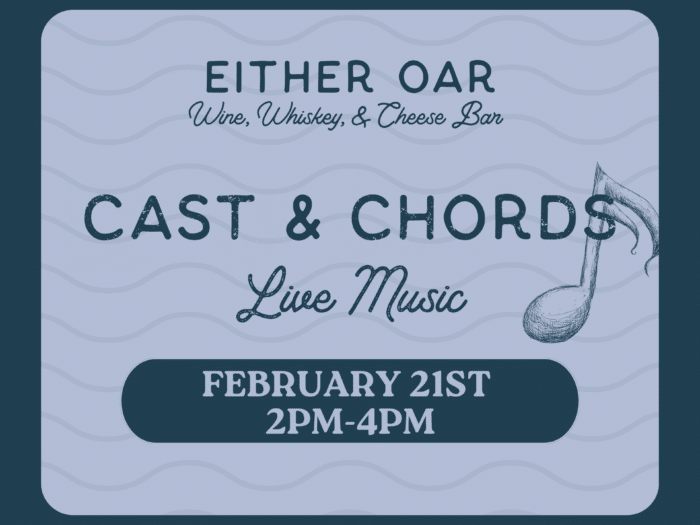 EITHER OAR
Wine, Whiskey, & Cheese Bar

CAST & CHORDS
Live Music

FEBRUARY 21ST
2PM-4PM